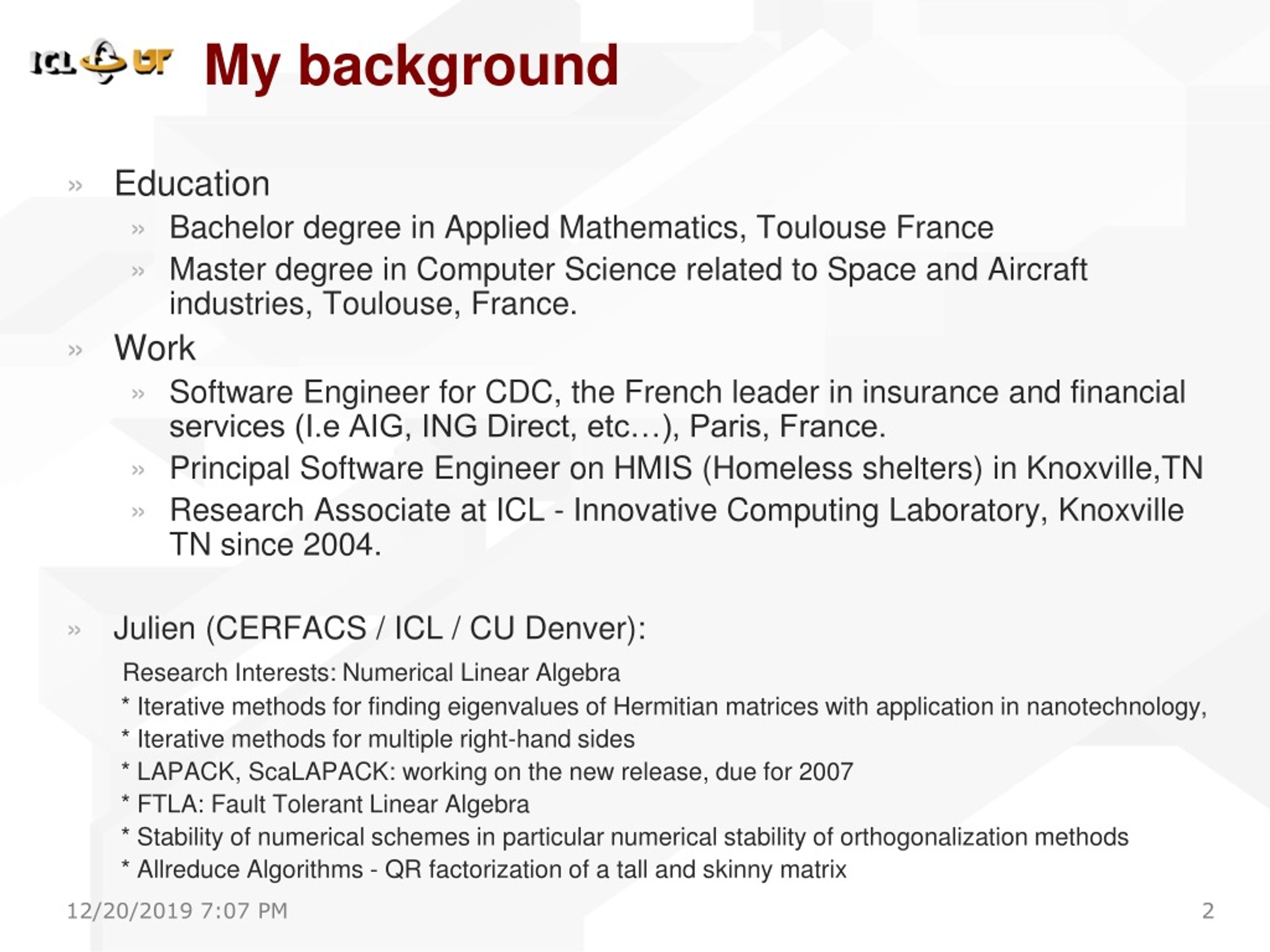 ICL UT

My background

» Education
» Bachelor degree in Applied Mathematics, Toulouse France
» Master degree in Computer Science related to Space and Aircraft industries, Toulouse, France.
» Work
» Software Engineer for CDC, the French leader in insurance and financial services (I.e AIG, ING Direct, etc…), Paris, France.
» Principal Software Engineer on HMIS (Homeless shelters) in Knoxville,TN
» Research Associate at ICL - Innovative Computing Laboratory, Knoxville TN since 2004.

» Julien (CERFACS / ICL / CU Denver):
Research Interests: Numerical Linear Algebra
* Iterative methods for finding eigenvalues of Hermitian matrices with application in nanotechnology,
* Iterative methods for multiple right-hand sides
* LAPACK, ScaLAPACK: working on the new release, due for 2007
* FTLA: Fault Tolerant Linear Algebra
* Stability of numerical schemes in particular numerical stability of orthogonalization methods
* Allreduce Algorithms - QR factorization of a tall and skinny matrix

12/20/2019 7:07 PM

2